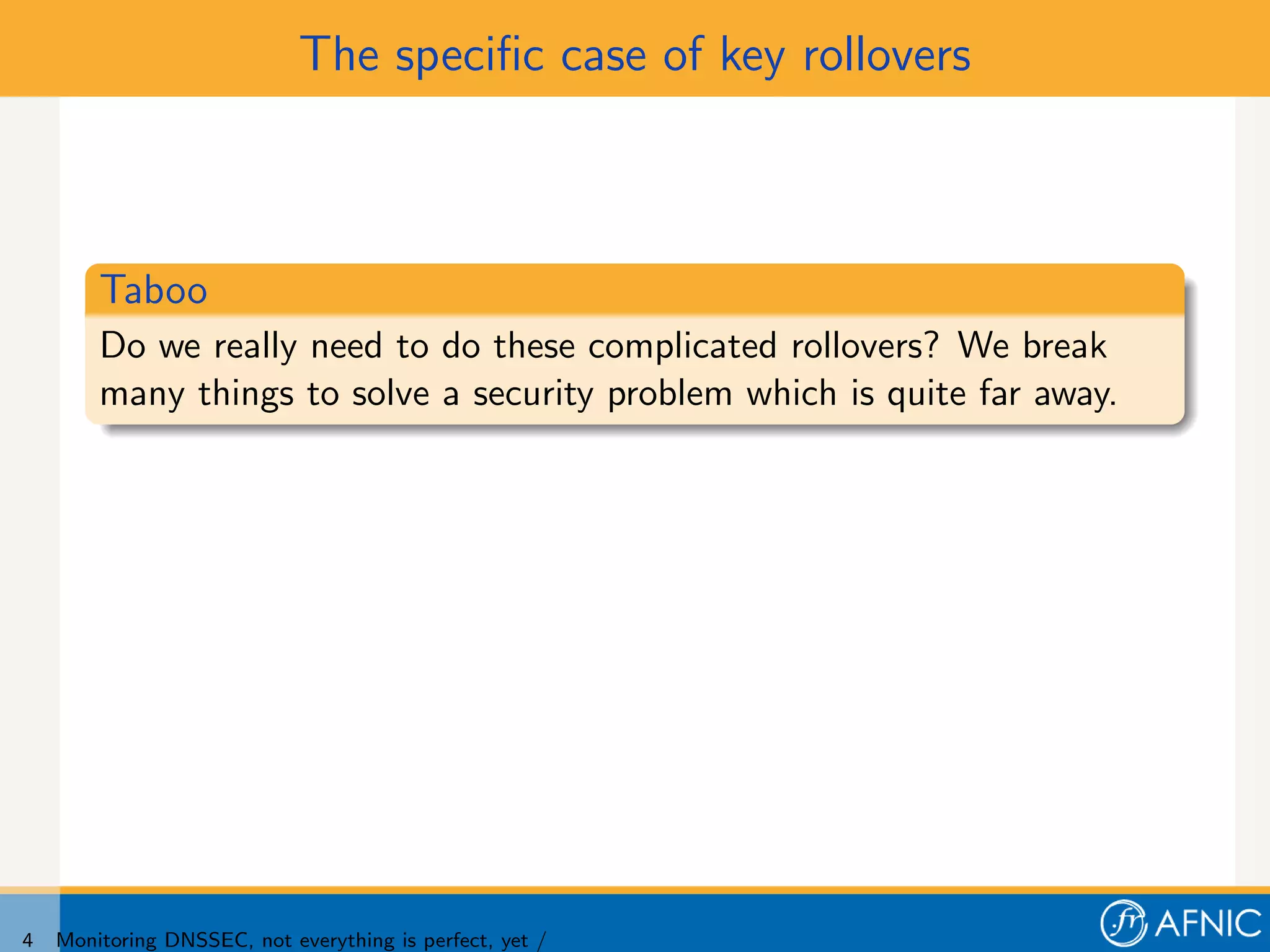 The specific case of key rollovers

Taboo

Do we really need to do these complicated rollovers? We break many things to solve a security problem which is quite far away.

4 Monitoring DNSSEC, not everything is perfect, yet /

.fr AFNIC